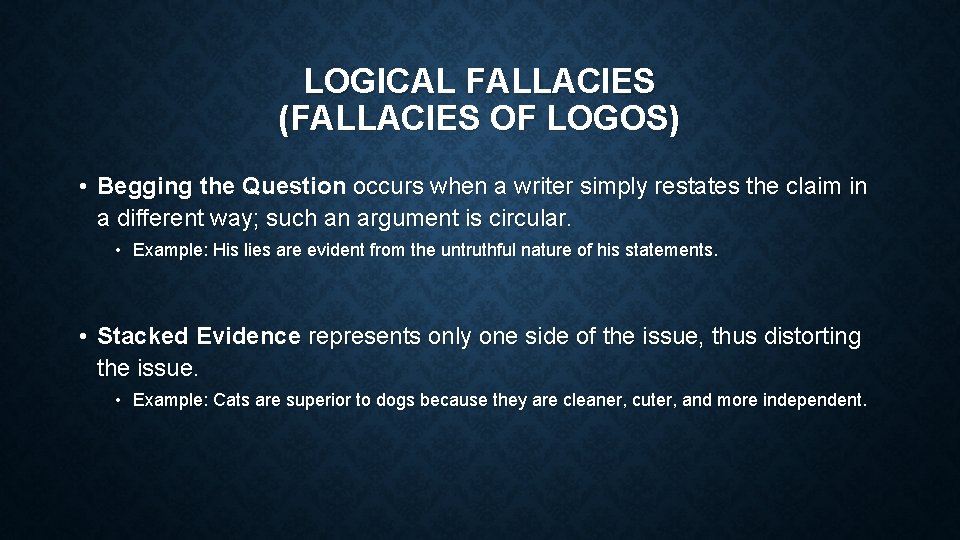 LOGICAL FALLACIES
(FALLACIES OF LOGOS)

• Begging the Question occurs when a writer simply restates the claim in a different way; such an argument is circular.

• Example: His lies are evident from the untruthful nature of his statements.

• Stacked Evidence represents only one side of the issue, thus distorting the issue.

• Example: Cats are superior to dogs because they are cleaner, cuter, and more independent.